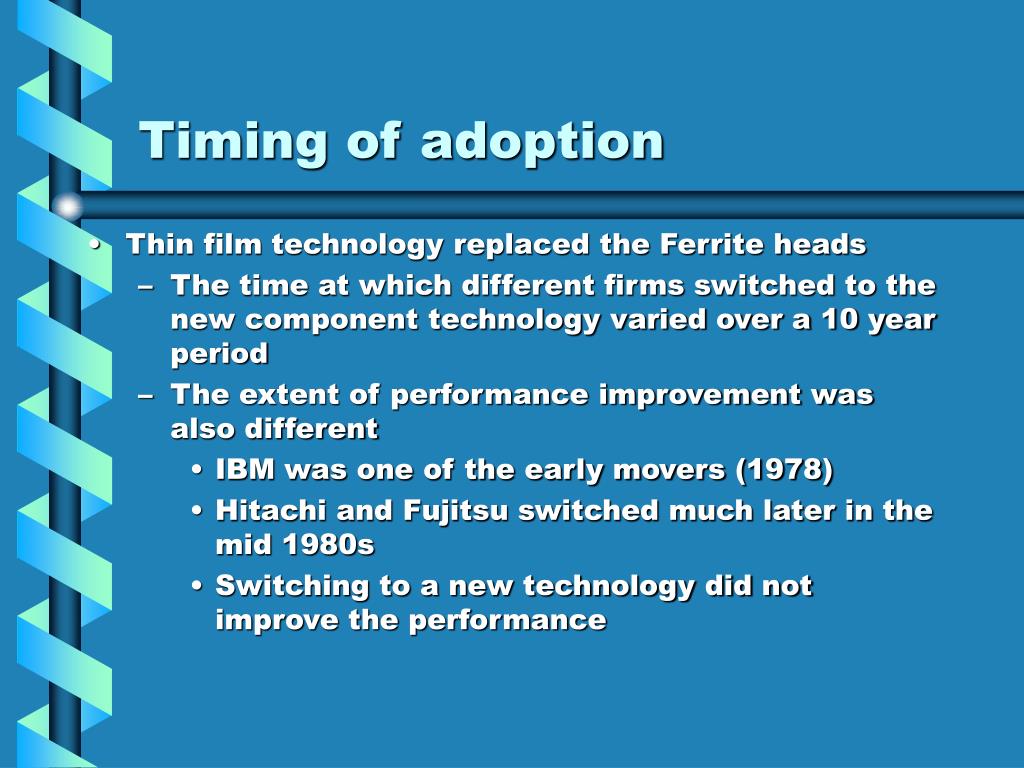 Timing of adoption

• Thin film technology replaced the Ferrite heads
  – The time at which different firms switched to the new component technology varied over a 10 year period
  – The extent of performance improvement was also different
    • IBM was one of the early movers (1978)
    • Hitachi and Fujitsu switched much later in the mid 1980s
    • Switching to a new technology did not improve the performance